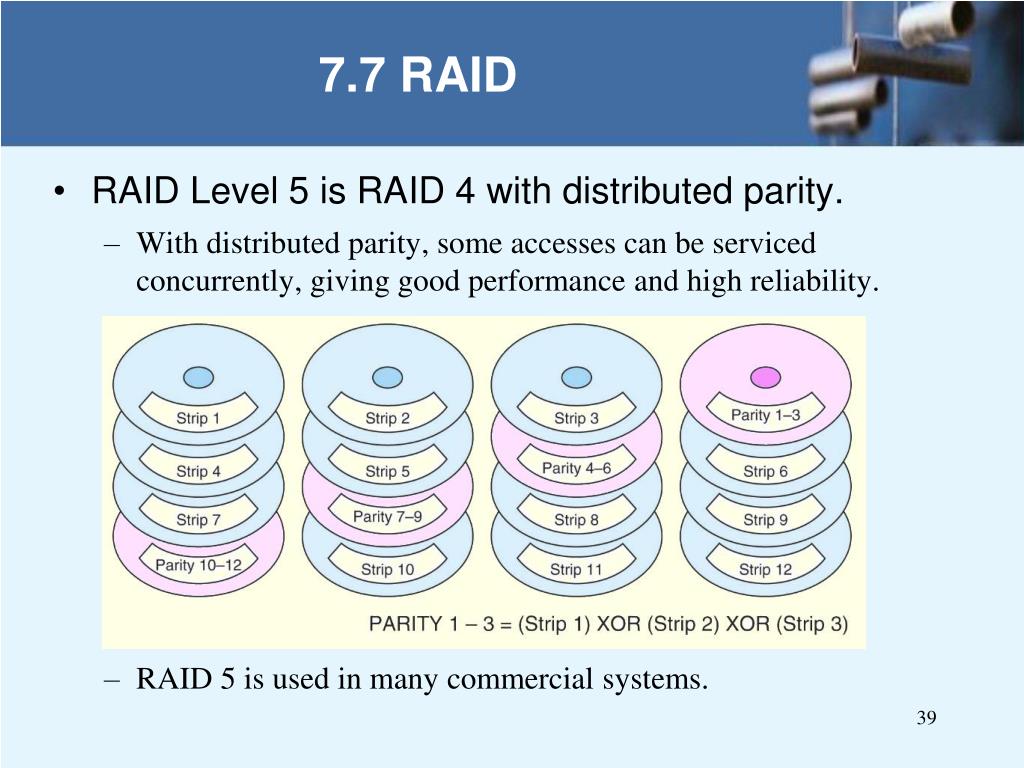 7.7 RAID

• RAID Level 5 is RAID 4 with distributed parity.

– With distributed parity, some accesses can be serviced concurrently, giving good performance and high reliability.

Strip 1
Strip 4
Strip 7
Parity 10–12

Strip 2
Strip 5
Parity 7–9
Strip 10

Strip 3
Parity 4–6
Strip 8
Strip 11

Parity 1–3
Strip 6
Strip 9
Strip 12

PARITY 1 – 3 = (Strip 1) XOR (Strip 2) XOR (Strip 3)

– RAID 5 is used in many commercial systems.

39